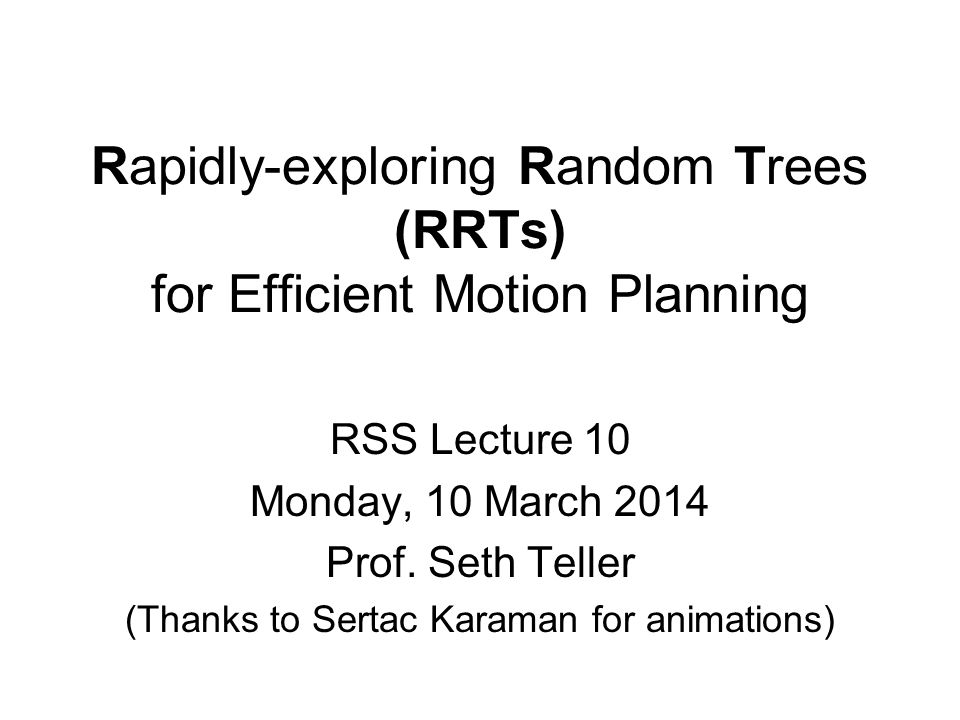 Rapidly-exploring Random Trees (RRTs) for Efficient Motion Planning

RSS Lecture 10
Monday, 10 March 2014
Prof. Seth Teller
(Thanks to Sertac Karaman for animations)